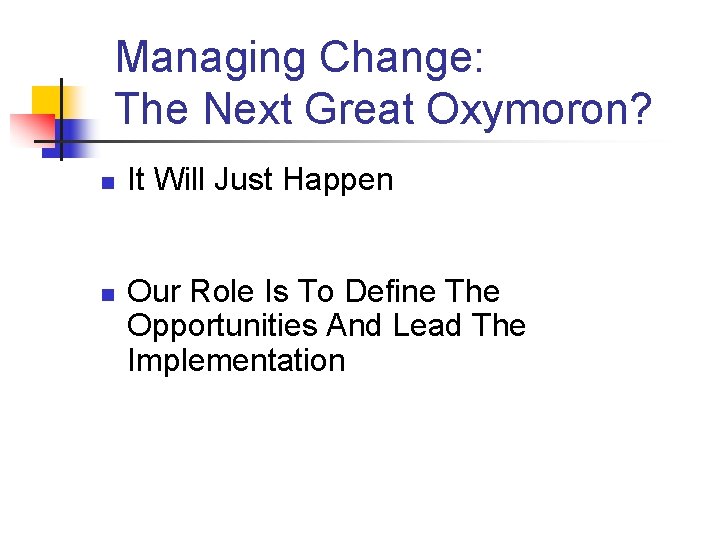 Managing Change:
The Next Great Oxymoron?

- It Will Just Happen

- Our Role Is To Define The Opportunities And Lead The Implementation